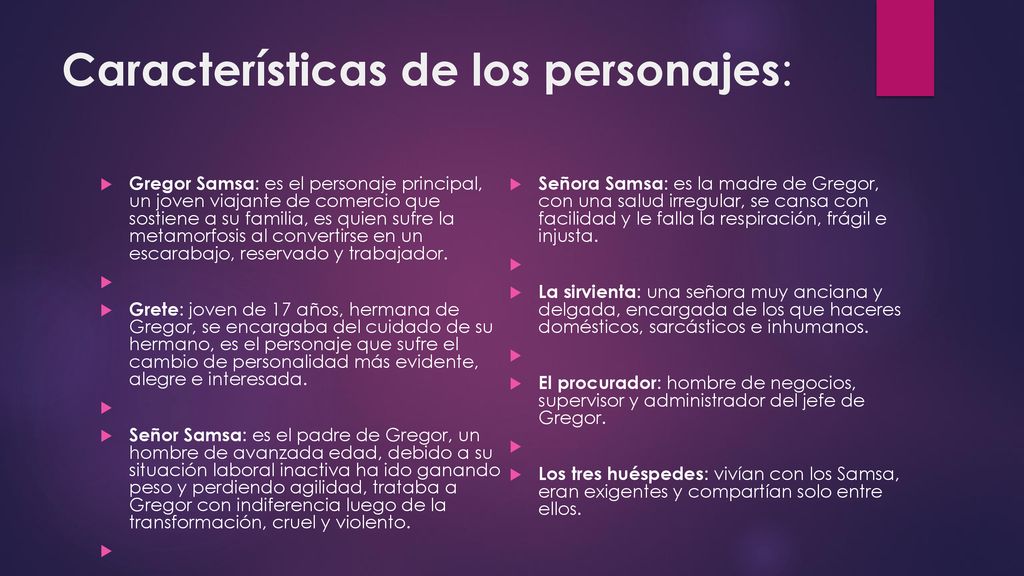 Características de los personajes:

Gregor Samsa: es el personaje principal, un joven viajante de comercio que sostiene a su familia, es quien sufre la metamorfosis al convertirse en un escarabajo, reservado y trabajador.

Grete: joven de 17 años, hermana de Gregor, se encargaba del cuidado de su hermano, es el personaje que sufre el cambio de personalidad más evidente, alegre e interesada.

Señor Samsa: es el padre de Gregor, un hombre de avanzada edad, debido a su situación laboral inactiva ha ido ganando peso y perdiendo agilidad, trataba a Gregor con indiferencia luego de la transformación, cruel y violento.

Señora Samsa: es la madre de Gregor, con una salud irregular, se cansa con facilidad y le falla la respiración, frágil e injusta.

La sirvienta: una señora muy anciana y delgada, encargada de los que haceres domésticos, sarcásticos e inhumanos.

El procurador: hombre de negocios, supervisor y administrador del jefe de Gregor.

Los tres huéspedes: vivían con los Samsa, eran exigentes y compartían solo entre ellos.